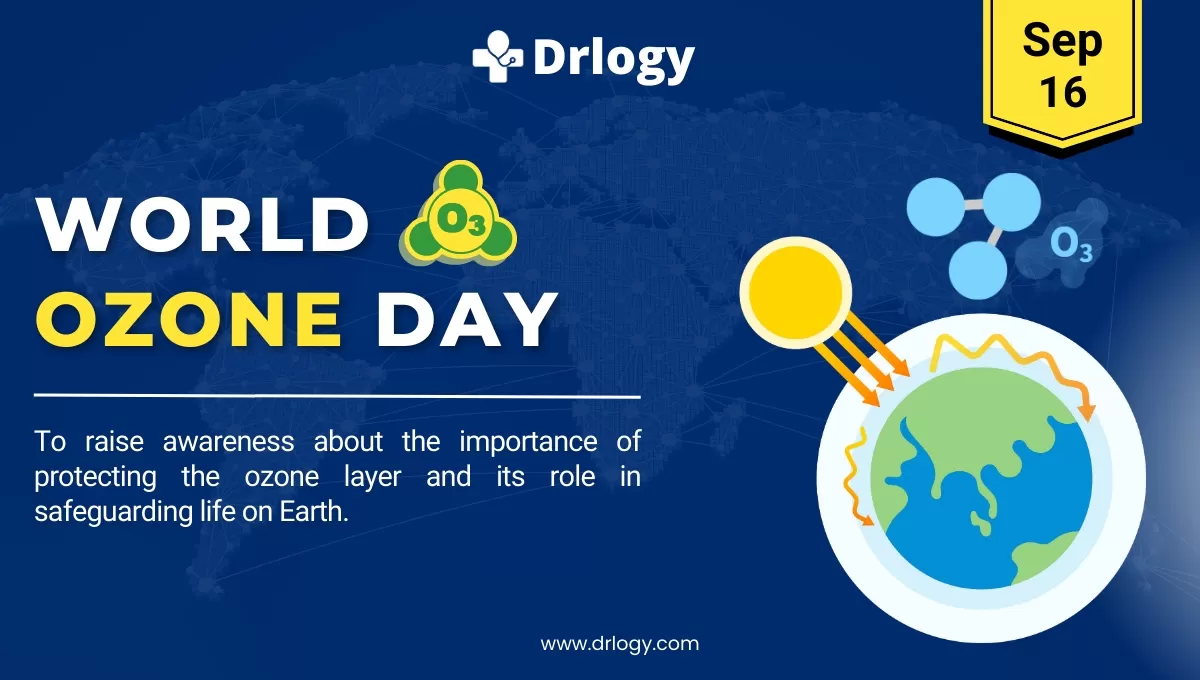 Drlogy

Sep 16

WORLD $O_3$ OZONE DAY

$O_3$

To raise awareness about the importance of protecting the ozone layer and its role in safeguarding life on Earth.

www.drlogy.com